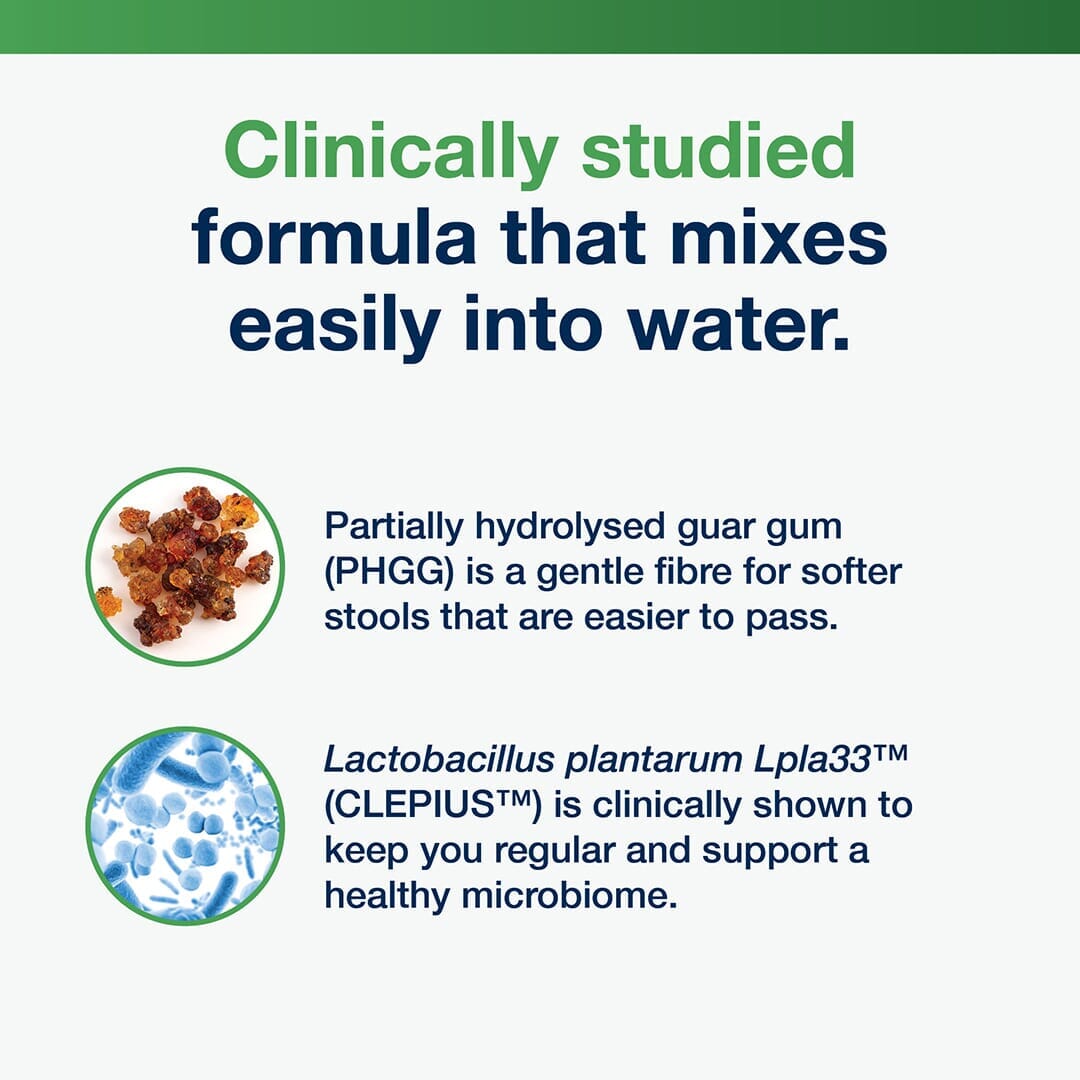 Clinically studied formula that mixes easily into water.

Partially hydrolysed guar gum (PHGG) is a gentle fibre for softer stools that are easier to pass.

Lactobacillus plantarum Lpla33™ (CLEPIUS™) is clinically shown to keep you regular and support a healthy microbiome.